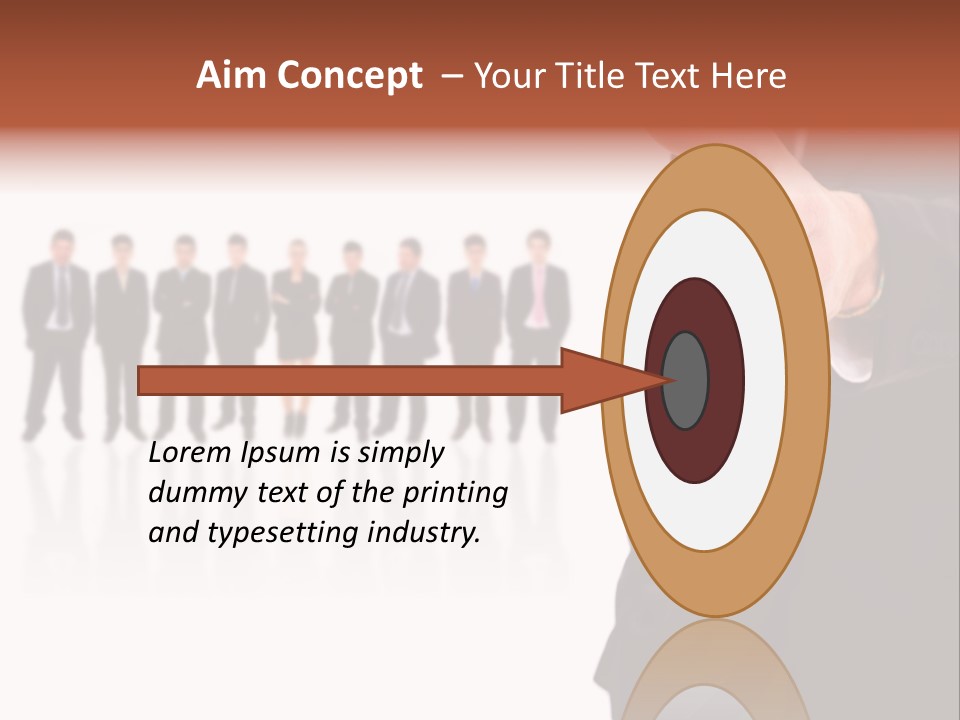 Aim Concept – Your Title Text Here

Lorem Ipsum is simply dummy text of the printing and typesetting industry.